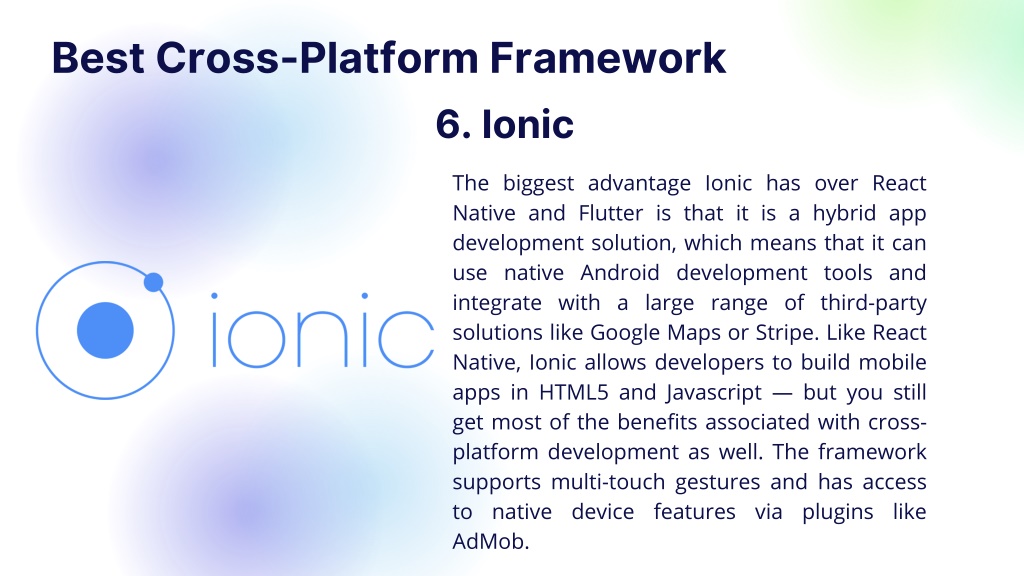 Best Cross-Platform Framework

6. Ionic

ionic

The biggest advantage Ionic has over React Native and Flutter is that it is a hybrid app development solution, which means that it can use native Android development tools and integrate with a large range of third-party solutions like Google Maps or Stripe. Like React Native, Ionic allows developers to build mobile apps in HTML5 and Javascript — but you still get most of the benefits associated with cross-platform development as well. The framework supports multi-touch gestures and has access to native device features via plugins like AdMob.